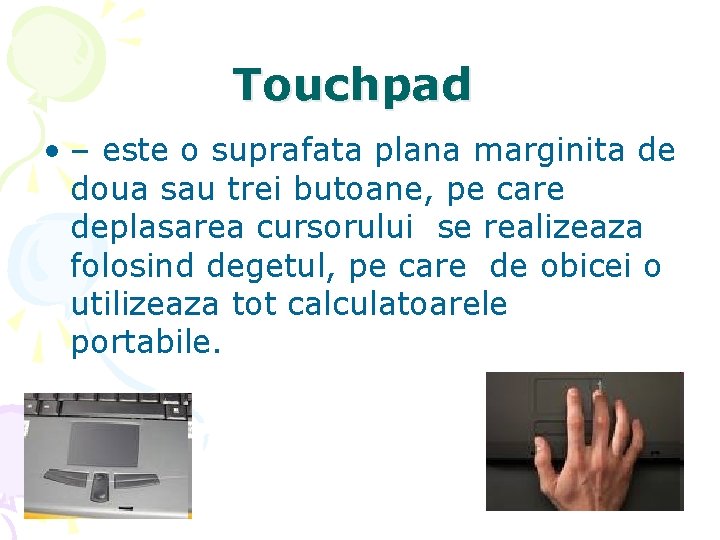 Touchpad

• – este o suprafata plana marginita de doua sau trei butoane, pe care deplasarea cursorului se realizeaza folosind degetul, pe care de obicei o utilizeaza tot calculatoarele portabile.